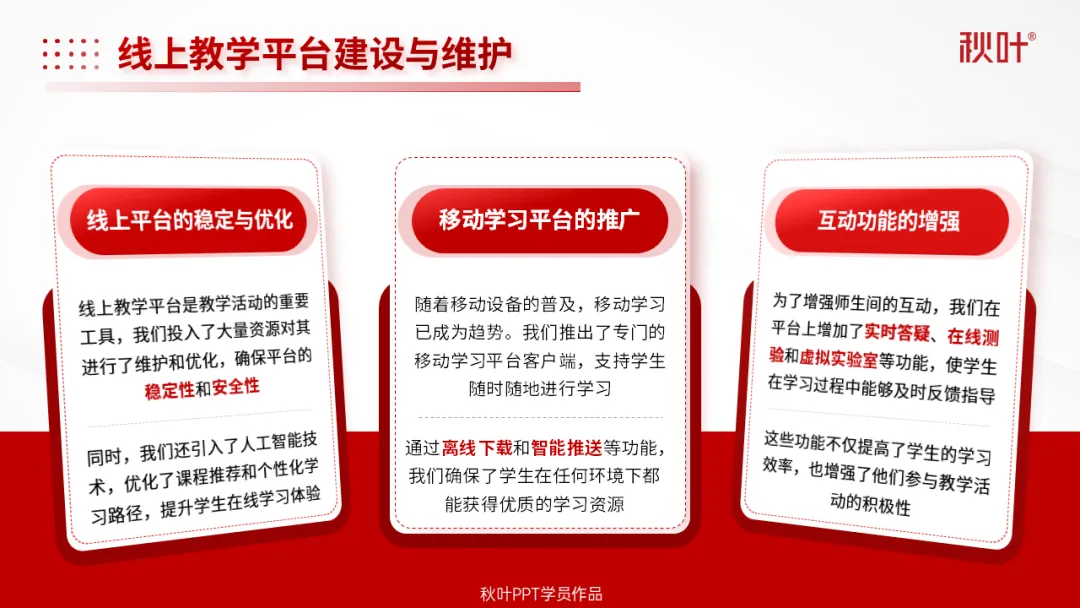 线上教学平台建设与维护

秋叶®

线上平台的稳定与优化

线上教学平台是教学活动的重要工具，我们投入了大量资源对其进行了维护和优化，确保平台的稳定性和安全性

同时，我们还引入了人工智能技术，优化了课程推荐和个性化学习路径，提升学生在线学习体验

移动学习平台的推广

随着移动设备的普及，移动学习已成为趋势。我们推出了专门的移动学习平台客户端，支持学生随时随地进行学习

通过离线下载和智能推送等功能，我们确保了学生在任何环境下都能获得优质的学习资源

互动功能的增强

为了增强师生间的互动，我们在平台上增加了实时答疑、在线测验和虚拟实验室等功能，使学生在学习过程中能够及时反馈指导

这些功能不仅提高了学生的学习效率，也增强了他们参与教学活动的积极性

秋叶PPT学员作品